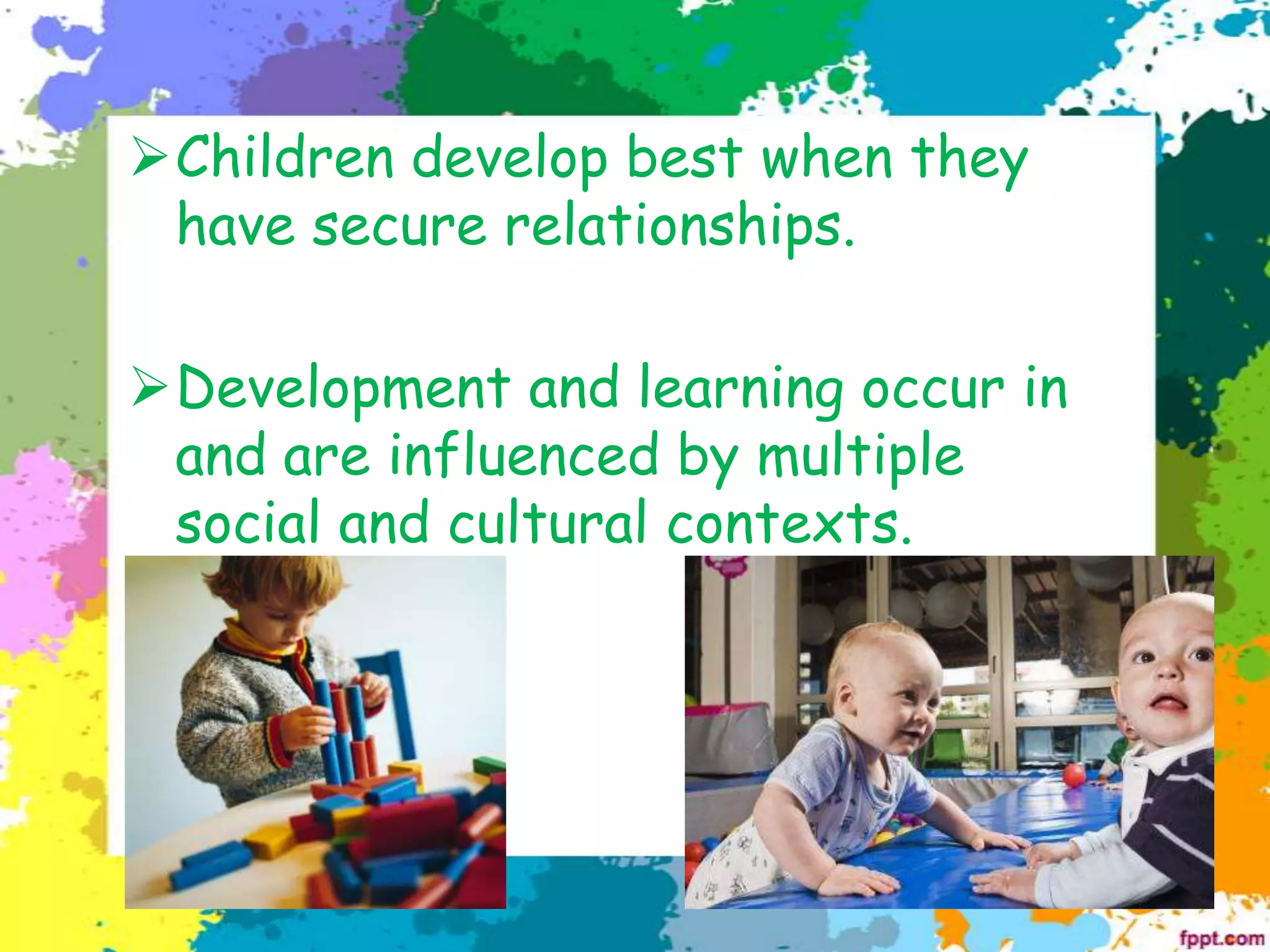 ➢ Children develop best when they have secure relationships.

➢ Development and learning occur in and are influenced by multiple social and cultural contexts.

fppt.com